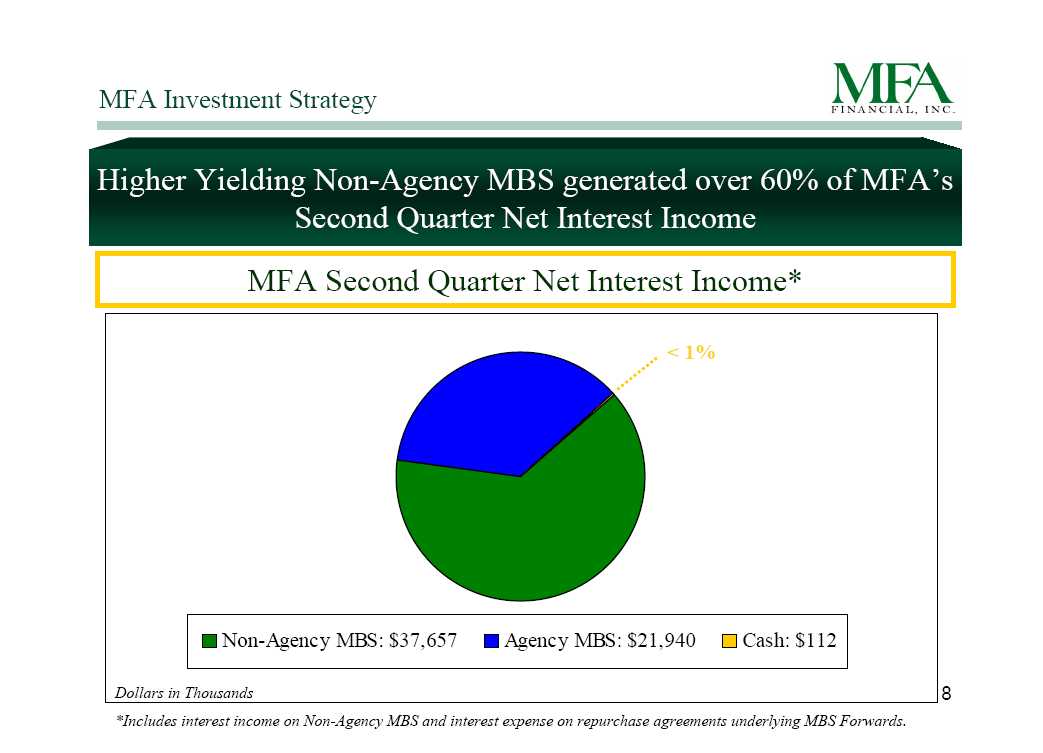 MFA Investment Strategy

MFA FINANCIAL, INC.

Higher Yielding Non-Agency MBS generated over 60% of MFA's Second Quarter Net Interest Income

MFA Second Quarter Net Interest Income*

< 1%

Non-Agency MBS: $37,657
Agency MBS: $21,940
Cash: $112

Dollars in Thousands

8

*Includes interest income on Non-Agency MBS and interest expense on repurchase agreements underlying MBS Forwards.